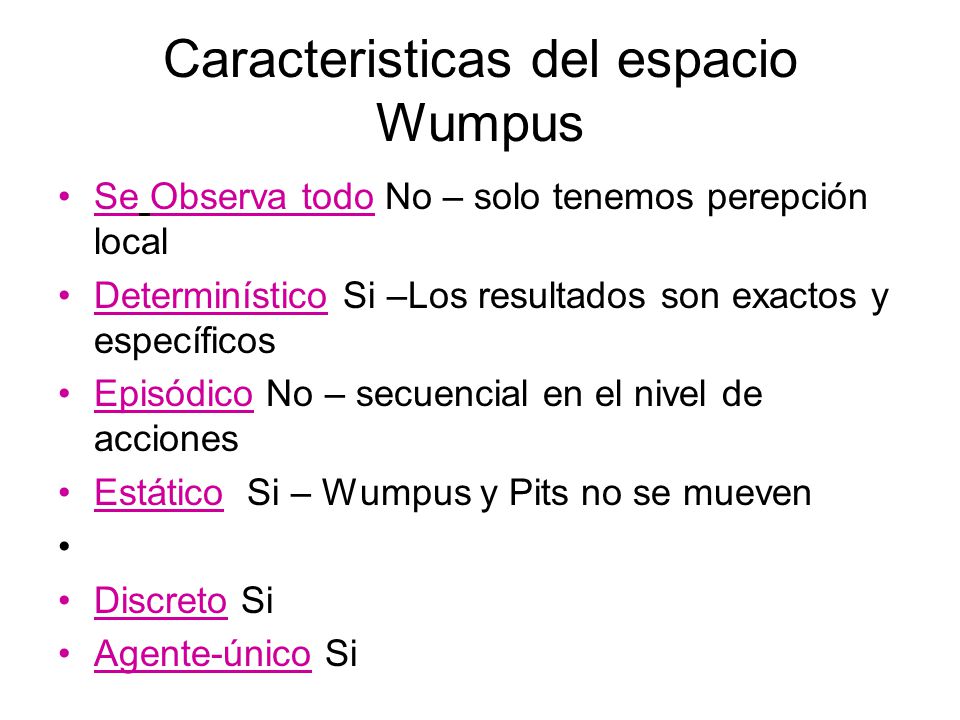 Caracteristicas del espacio Wumpus

• Se Observa todo No – solo tenemos perepción local
• Determinístico Si –Los resultados son exactos y específicos
• Episódico No – secuencial en el nivel de acciones
• Estático Si – Wumpus y Pits no se mueven
•
• Discreto Si
• Agente-único Si